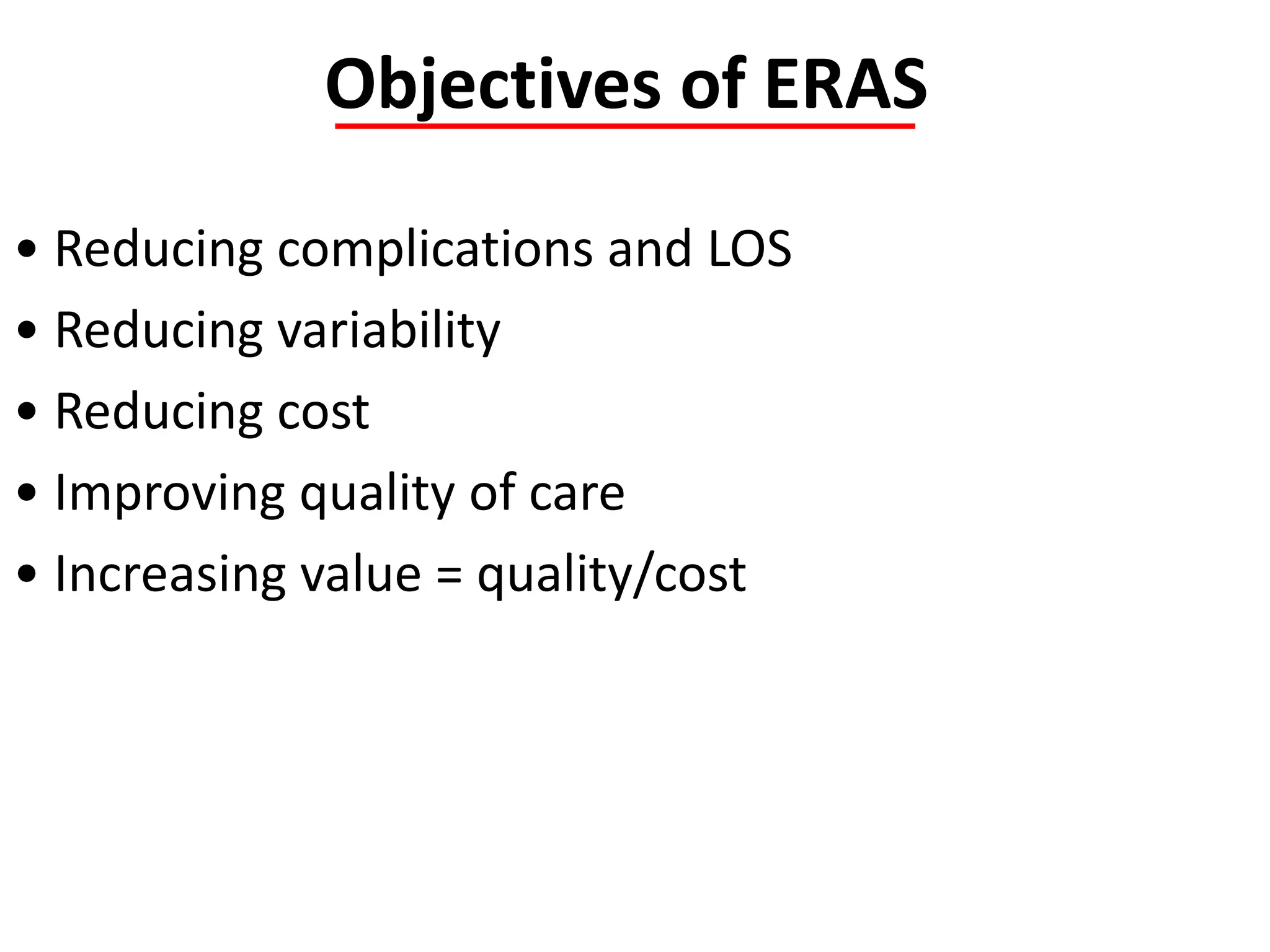 Objectives of ERAS

• Reducing complications and LOS
• Reducing variability
• Reducing cost
• Improving quality of care
• Increasing value = quality/cost